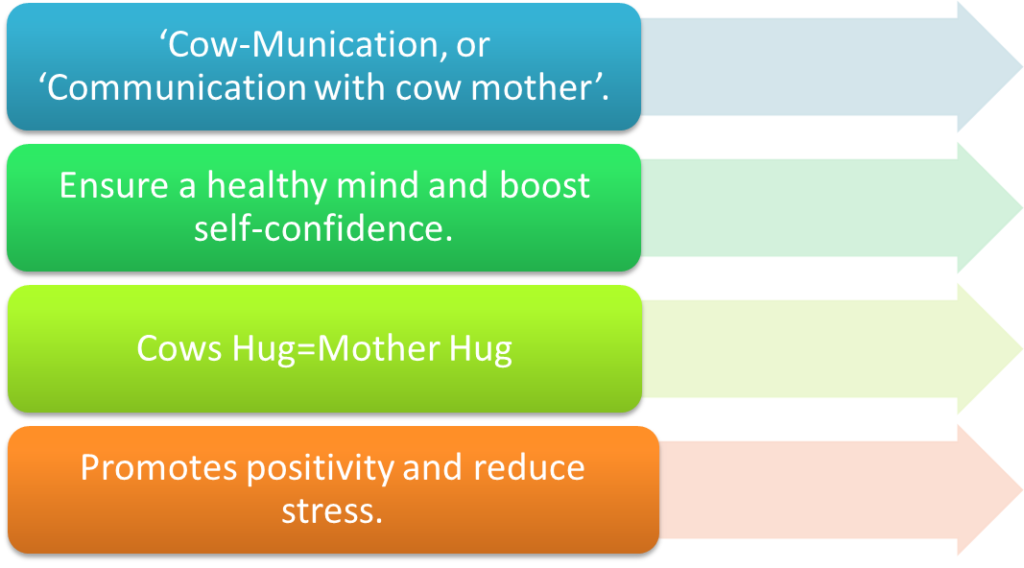 ‘Cow-Munication, or ‘Communication with cow mother’.

Ensure a healthy mind and boost self-confidence.

Cows Hug=Mother Hug

Promotes positivity and reduce stress.